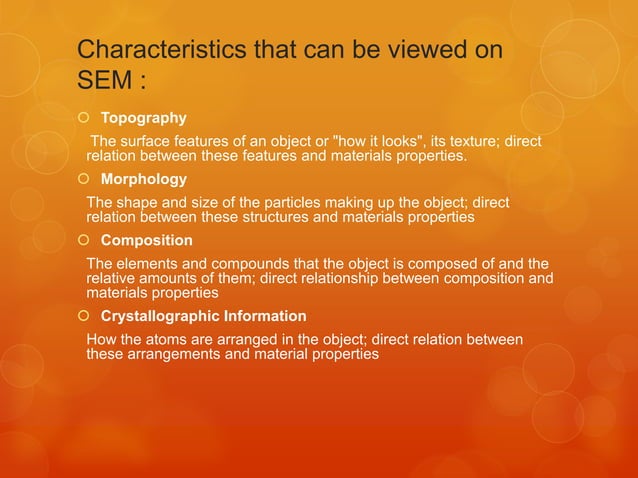 Characteristics that can be viewed on SEM :

Topography

The surface features of an object or "how it looks", its texture; direct relation between these features and materials properties.

Morphology

The shape and size of the particles making up the object; direct relation between these structures and materials properties

Composition

The elements and compounds that the object is composed of and the relative amounts of them; direct relationship between composition and materials properties

Crystallographic Information

How the atoms are arranged in the object; direct relation between these arrangements and material properties